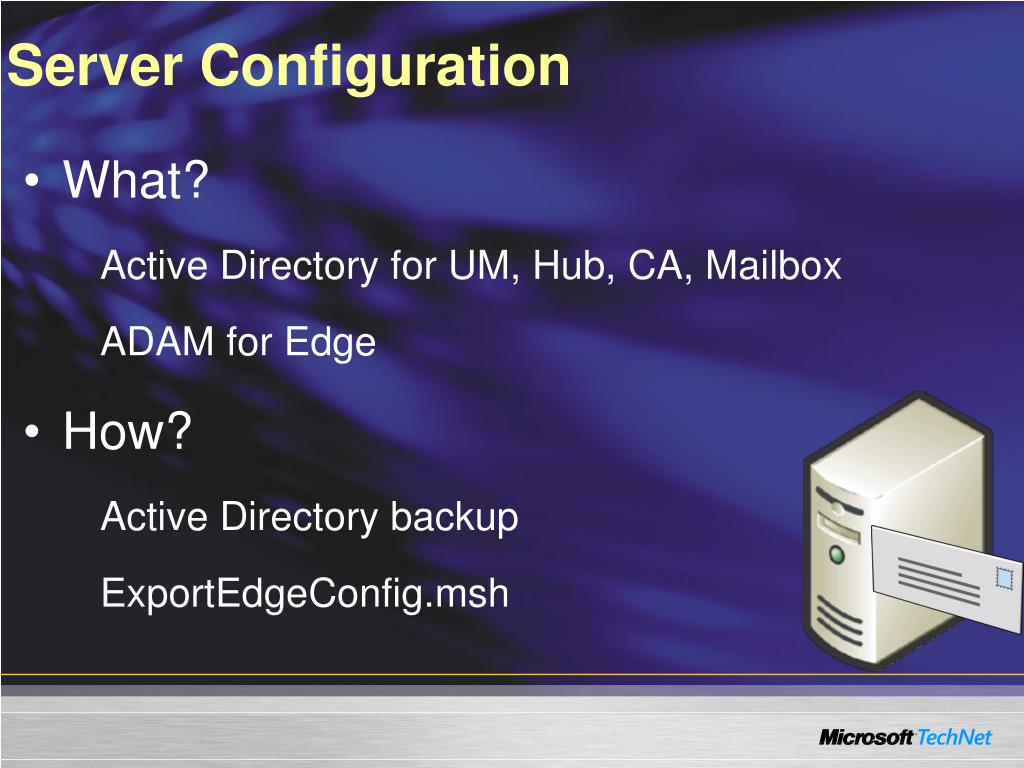 Server Configuration

• What?

Active Directory for UM, Hub, CA, Mailbox

ADAM for Edge

• How?

Active Directory backup

ExportEdgeConfig.msh

Microsoft TechNet